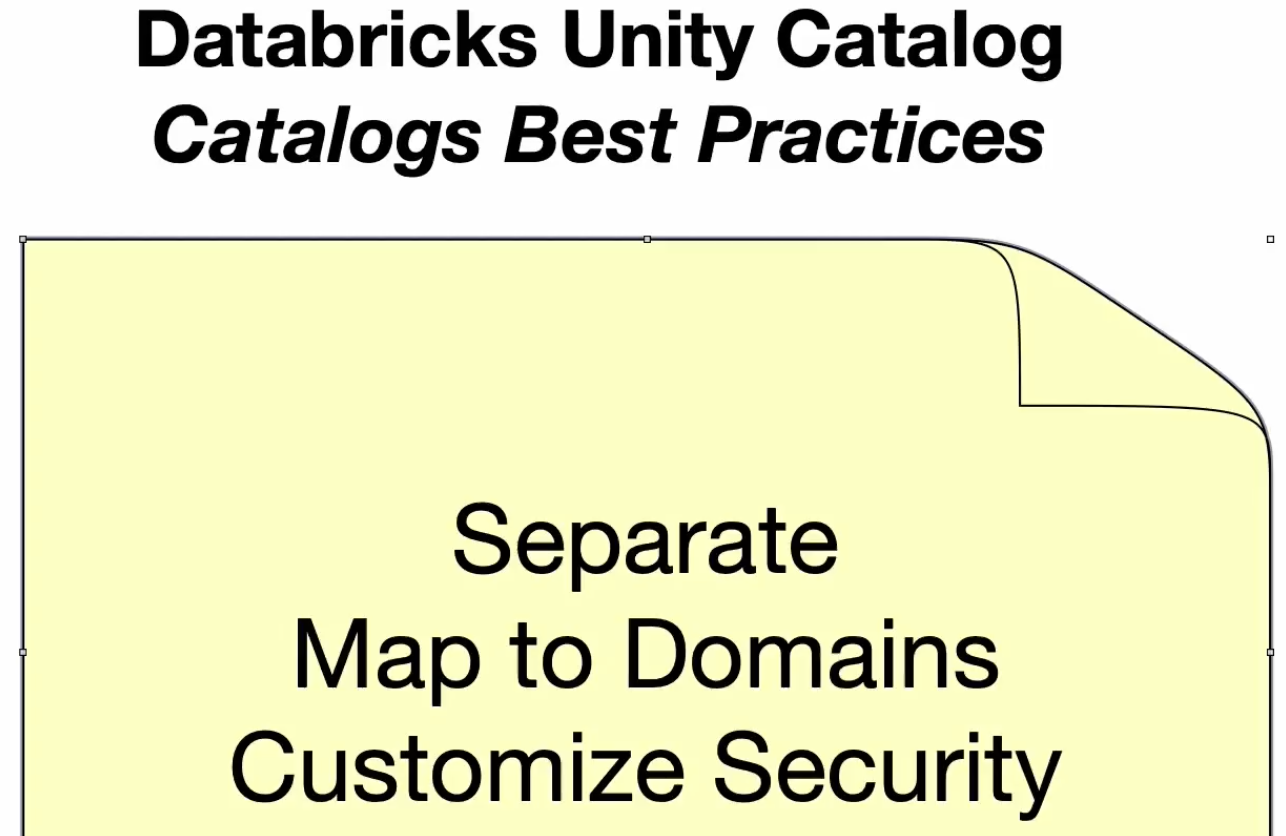 Databricks Unity Catalog
Catalogs Best Practices

Separate
Map to Domains
Customize Security